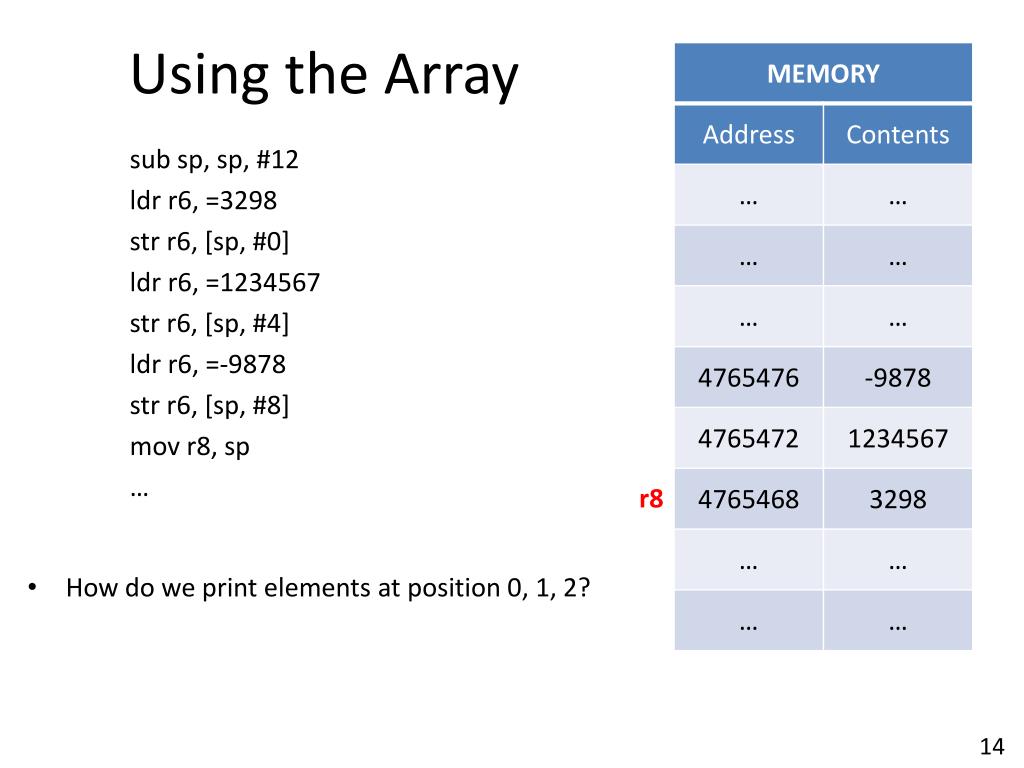 Using the Array

sub sp, sp, #12
ldr r6, =3298
str r6, [sp, #0]
ldr r6, =1234567
str r6, [sp, #4]
ldr r6, =-9878
str r6, [sp, #8]
mov r8, sp
…

• How do we print elements at position 0, 1, 2?

| MEMORY | |
|---|---|
| Address | Contents |
| … | … |
| … | … |
| … | … |
| 4765476 | -9878 |
| 4765472 | 1234567 |
| 4765468 | 3298 |
| … | … |
| … | … |

r8

14